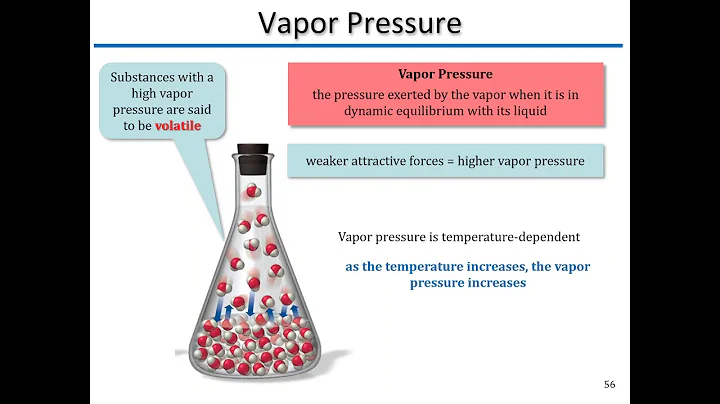 Vapor Pressure

Substances with a high vapor pressure are said to be volatile

Vapor Pressure
the pressure exerted by the vapor when it is in dynamic equilibrium with its liquid

weaker attractive forces = higher vapor pressure

Vapor pressure is temperature-dependent

as the temperature increases, the vapor pressure increases

56